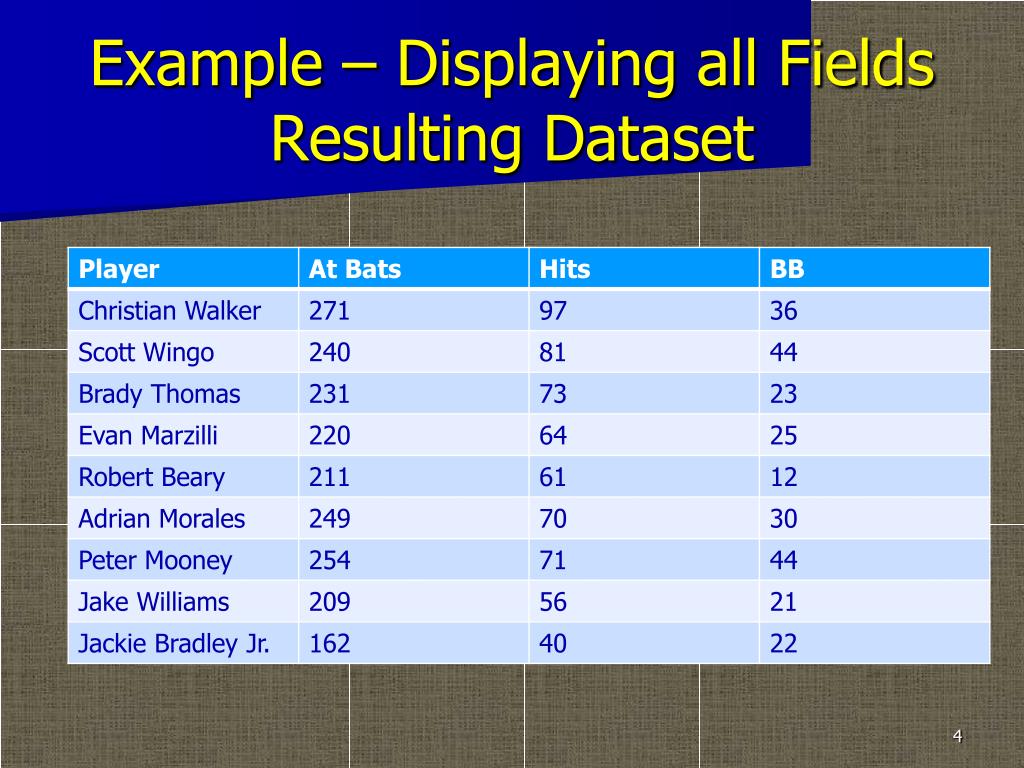 Example – Displaying all Fields
Resulting Dataset

| Player | At Bats | Hits | BB |
|---|---|---|---|
| Christian Walker | 271 | 97 | 36 |
| Scott Wingo | 240 | 81 | 44 |
| Brady Thomas | 231 | 73 | 23 |
| Evan Marzilli | 220 | 64 | 25 |
| Robert Beary | 211 | 61 | 12 |
| Adrian Morales | 249 | 70 | 30 |
| Peter Mooney | 254 | 71 | 44 |
| Jake Williams | 209 | 56 | 21 |
| Jackie Bradley Jr. | 162 | 40 | 22 |

4